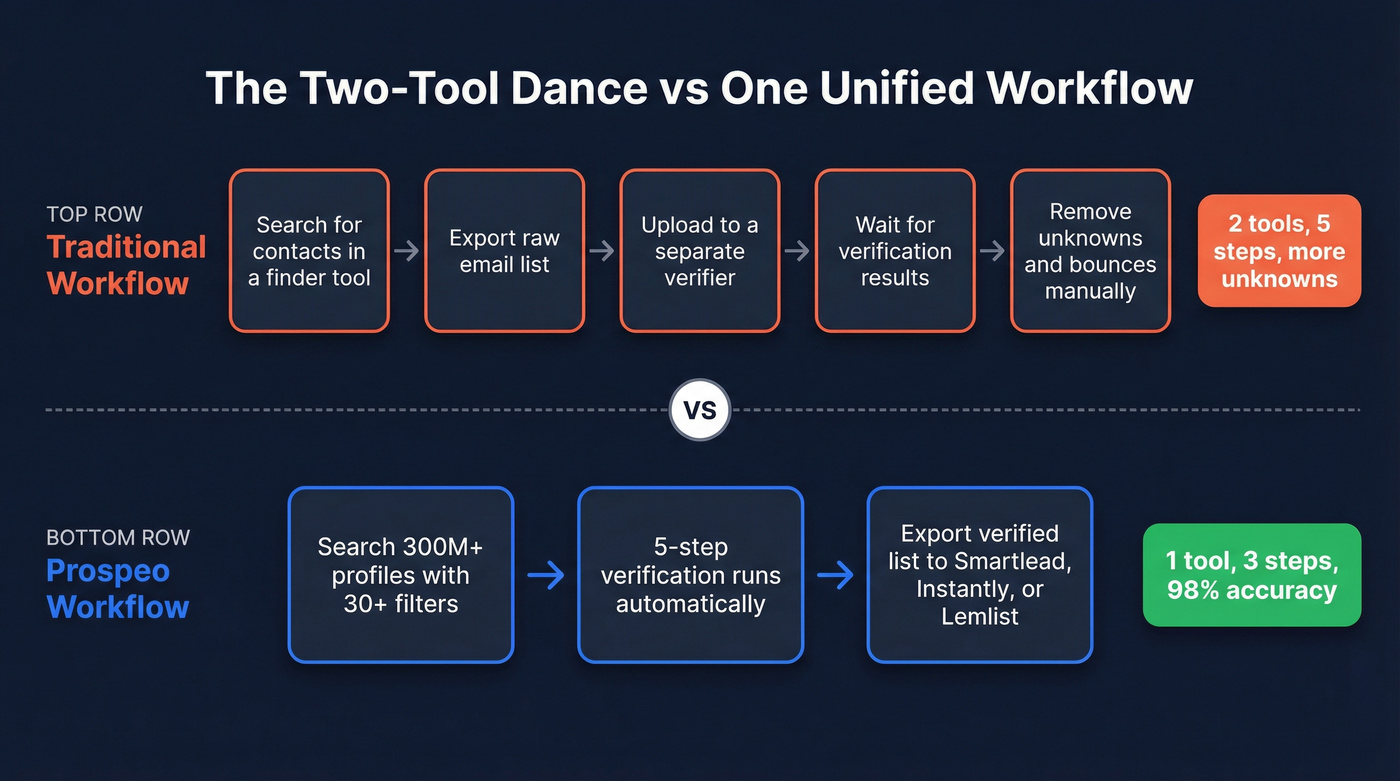 The Two-Tool Dance vs One Unified Workflow

TOP ROW
Traditional Workflow

Search for contacts in a finder tool

Export raw email list

Upload to a separate verifier

Wait for verification results

Remove unknowns and bounces manually

2 tools, 5 steps, more unknowns

VS

BOTTOM ROW
Prospeo Workflow

Search 300M+ profiles with 30+ filters

5-step verification runs automatically

Export verified list to Smartlead, Instantly, or Lemlist

1 tool, 3 steps, 98% accuracy